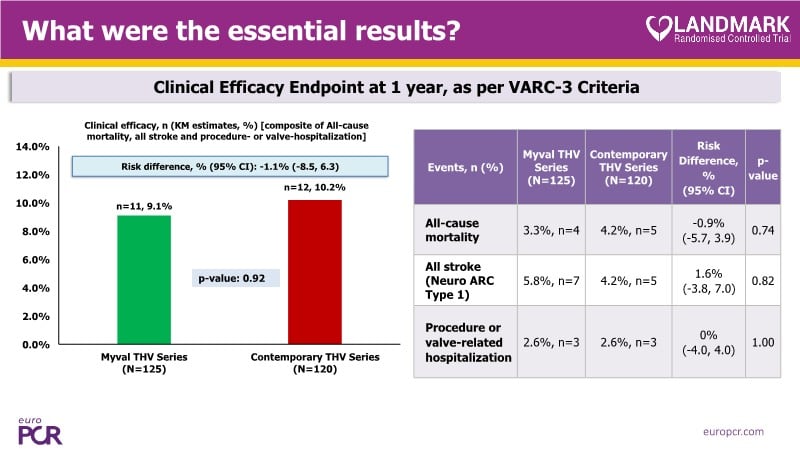 What were the essential results?

LANDMARK
Randomised Controlled Trial

Clinical Efficacy Endpoint at 1 year, as per VARC-3 Criteria

Clinical efficacy, n (KM estimates, %) [composite of All-cause mortality, all stroke and procedure- or valve-hospitalization]

Risk difference, % (95% CI): -1.1% (-8.5, 6.3)

14.0%
12.0%
10.0%
8.0%
6.0%
4.0%
2.0%
0.0%

n=11, 9.1%

n=12, 10.2%

p-value: 0.92

Myval THV Series (N=125)

Contemporary THV Series (N=120)

| Events, n (%) | Myval THV Series (N=125) | Contemporary THV Series (N=120) | Risk Difference, % (95% CI) | p-value |
|---|---|---|---|---|
| All-cause mortality | 3.3%, n=4 | 4.2%, n=5 | -0.9% (-5.7, 3.9) | 0.74 |
| All stroke (Neuro ARC Type 1) | 5.8%, n=7 | 4.2%, n=5 | 1.6% (-3.8, 7.0) | 0.82 |
| Procedure or valve-related hospitalization | 2.6%, n=3 | 2.6%, n=3 | 0% (-4.0, 4.0) | 1.00 |

euro PCR

europcr.com